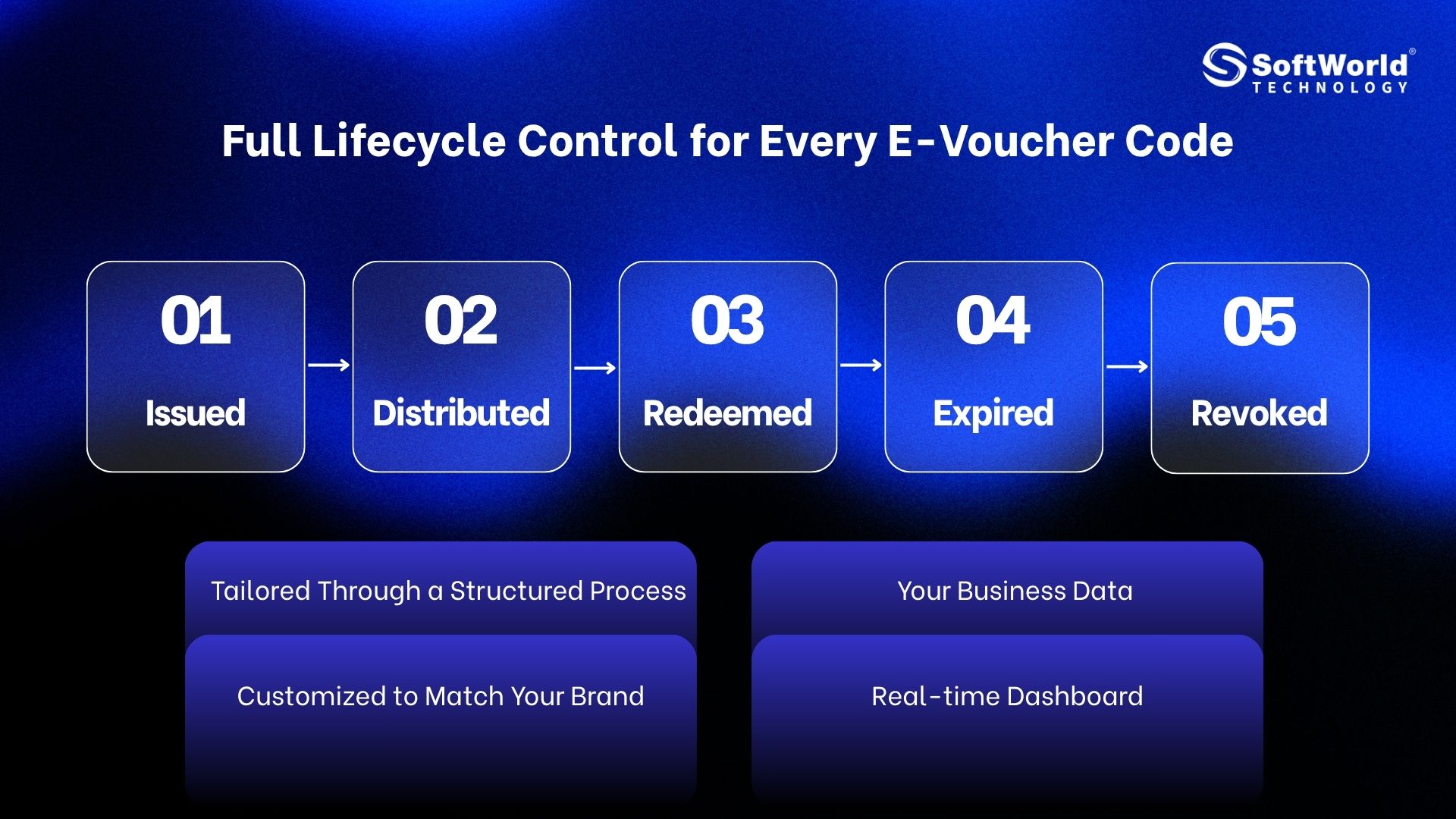 SoftWorld®
TECHNOLOGY

Full Lifecycle Control for Every E-Voucher Code

01
Issued

02
Distributed

03
Redeemed

04
Expired

05
Revoked

Tailored Through a Structured Process

Customized to Match Your Brand

Your Business Data

Real-time Dashboard